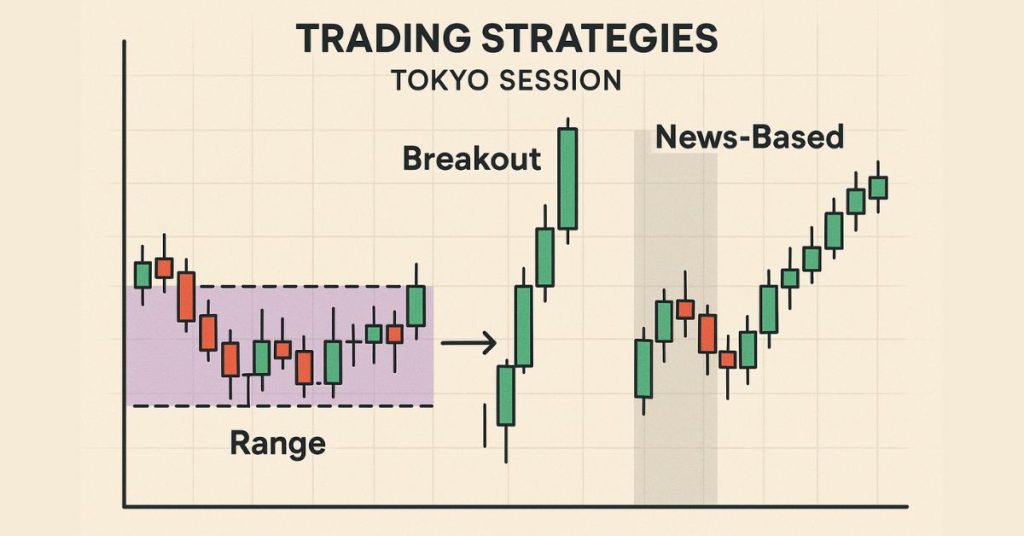 TRADING STRATEGIES
TOKYO SESSION

Breakout

News-Based

Range